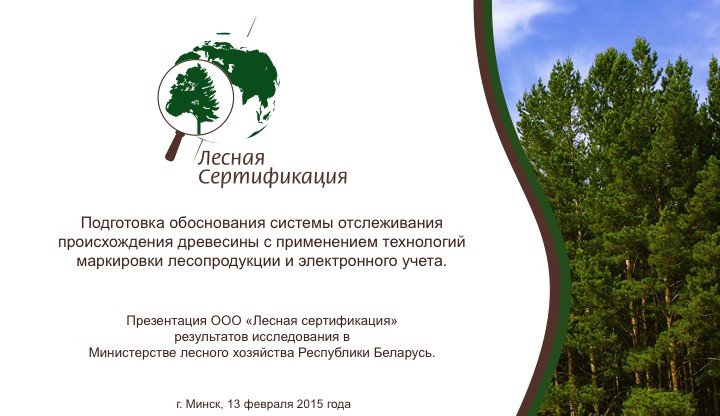 Лесная Сертификация

Подготовка обоснования системы отслеживания происхождения древесины с применением технологий маркировки лесопродукции и электронного учета.

Презентация ООО «Лесная сертификация» результатов исследования в Министерстве лесного хозяйства Республики Беларусь.

г. Минск, 13 февраля 2015 года